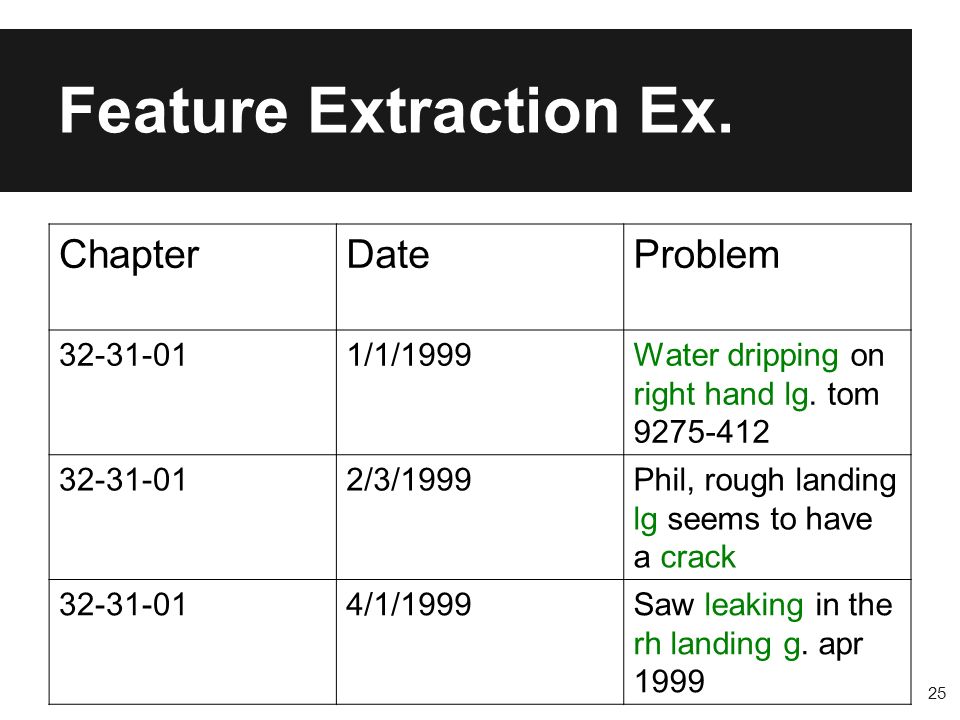 Feature Extraction Ex.

| Chapter | Date | Problem |
|---|---|---|
| 32-31-01 | 1/1/1999 | Water dripping on right hand lg. tom 9275-412 |
| 32-31-01 | 2/3/1999 | Phil, rough landing lg seems to have a crack |
| 32-31-01 | 4/1/1999 | Saw leaking in the rh landing g. apr 1999 |

25